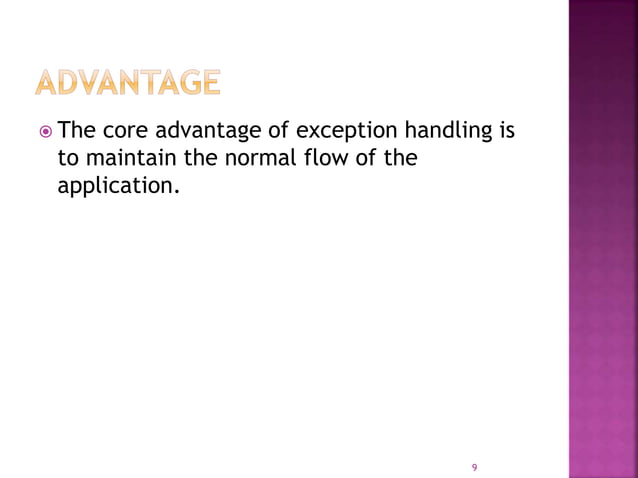 ADVANTAGE

The core advantage of exception handling is to maintain the normal flow of the application.

9